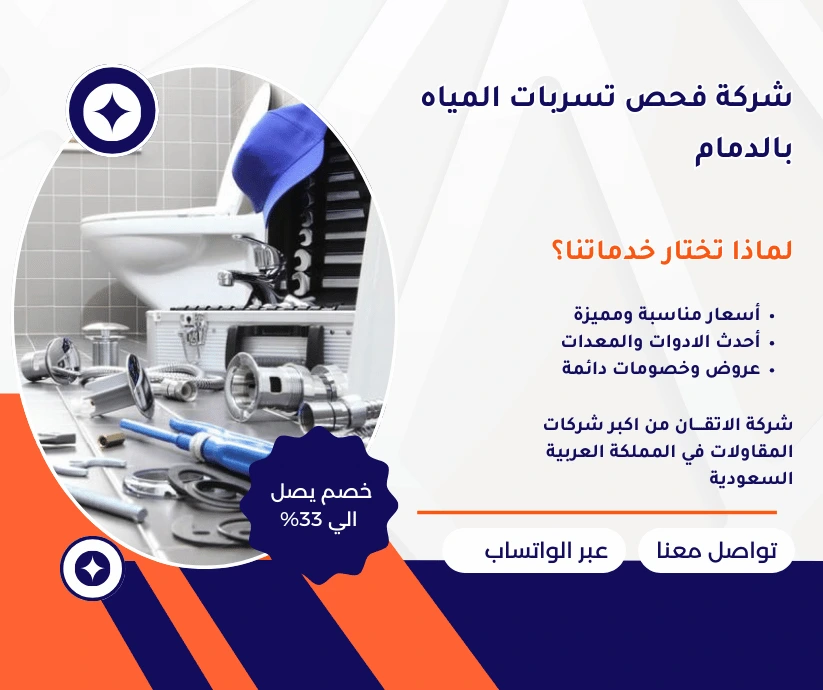 شركة فحص تسربات المياه بالدمام

لماذا تختار خدماتنا؟

• أسعار مناسبة ومميزة
• أحدث الادوات والمعدات
• عروض وخصومات دائمة

شركة الاتقـان من اكبر شركات المقاولات في المملكة العربية السعودية

خصم يصل الي 33%

تواصل معنا

عبر الواتساب